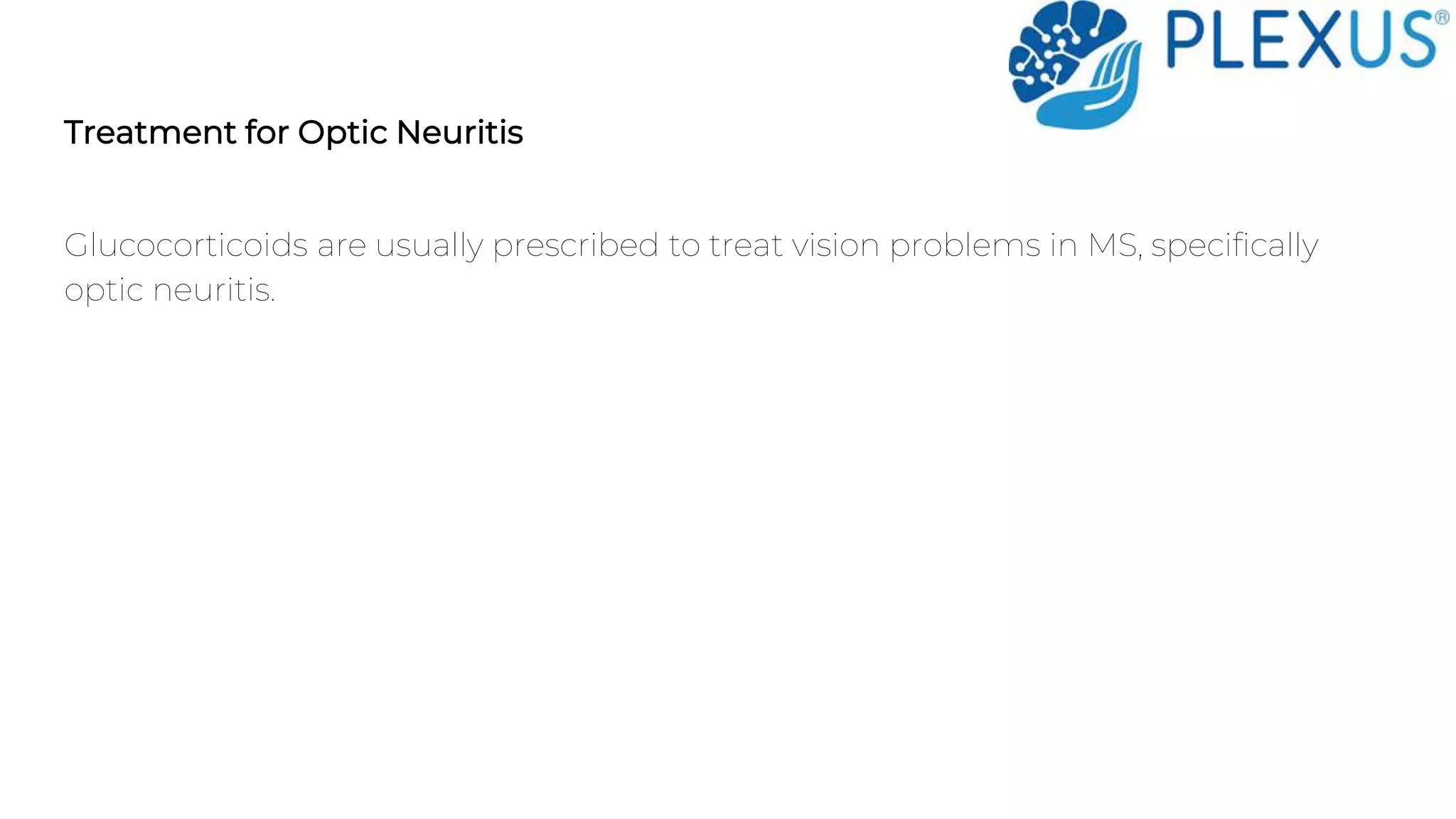 PLEXUS®

Treatment for Optic Neuritis

Glucocorticoids are usually prescribed to treat vision problems in MS, specifically optic neuritis.